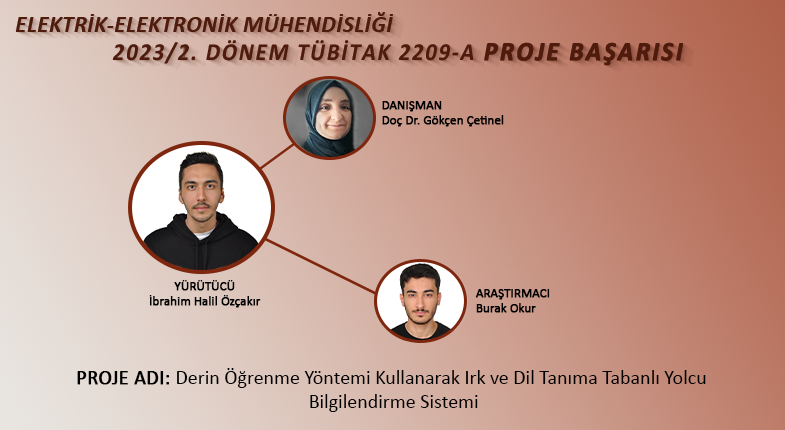 ELEKTRİK-ELEKTRONİK MÜHENDİSLİĞİ
2023/2. DÖNEM TÜBİTAK 2209-A PROJE BAŞARISI

DANIŞMAN
Doç Dr. Gökçen Çetinel

YÜRÜTÜCÜ
İbrahim Halil Özçakır

ARAŞTIRMACI
Burak Okur

PROJE ADI: Derin Öğrenme Yöntemi Kullanarak Irk ve Dil Tanıma Tabanlı Yolcu Bilgilendirme Sistemi